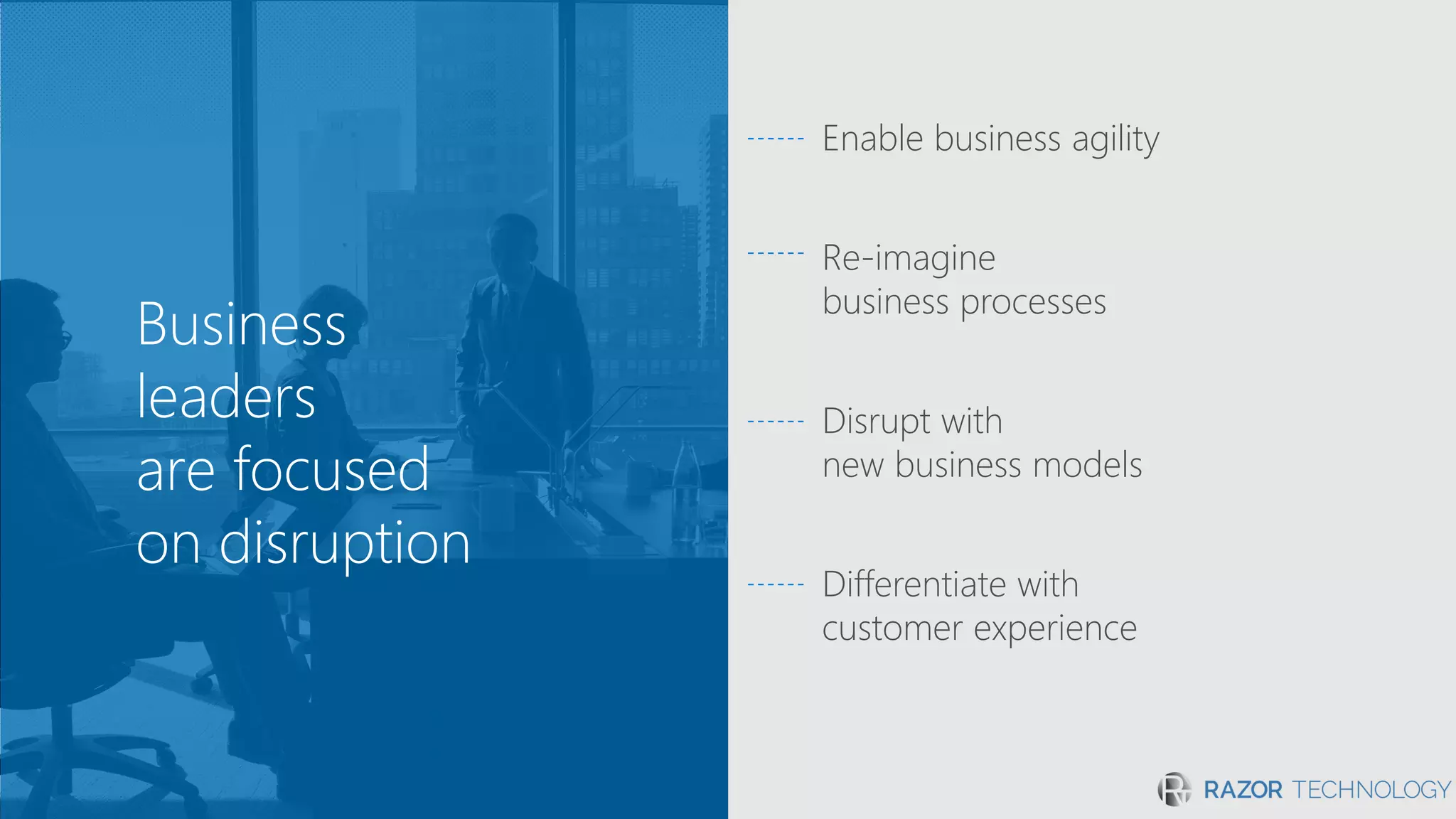 Business leaders are focused on disruption

Enable business agility

Re-imagine business processes

Disrupt with new business models

Differentiate with customer experience

RAZOR TECHNOLOGY